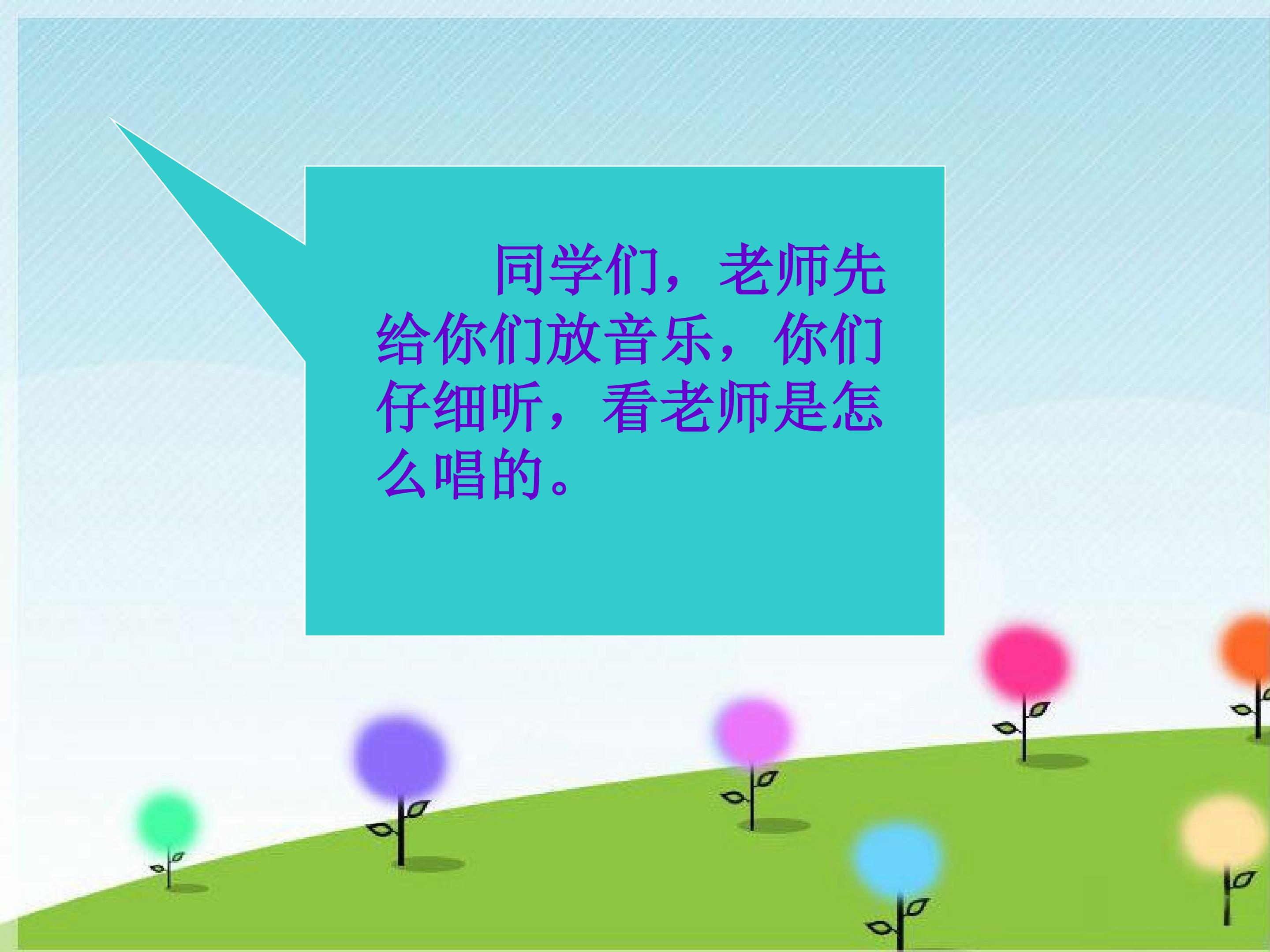 同学们，老师先给你们放音乐，你们仔细听，看老师是怎么唱的。